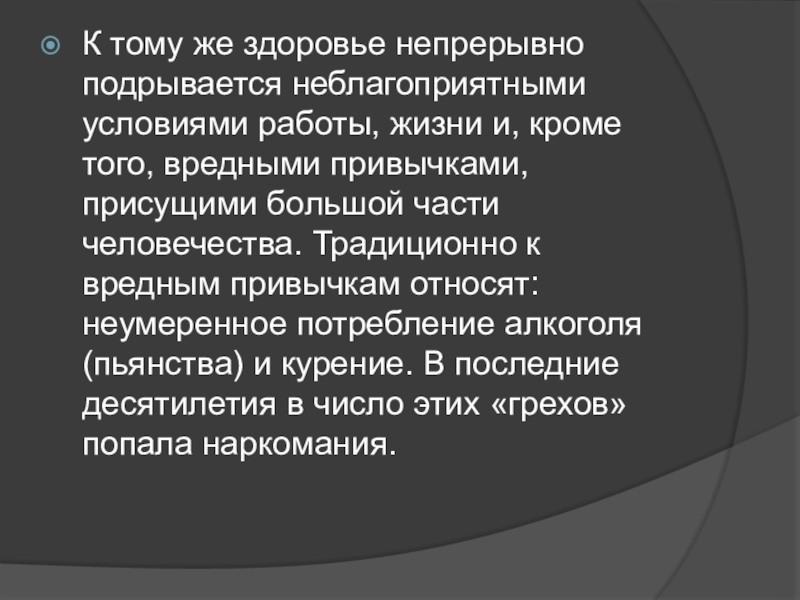 К тому же здоровье непрерывно подрывается неблагоприятными условиями работы, жизни и, кроме того, вредными привычками, присущими большой части человечества. Традиционно к вредным привычкам относят: неумеренное потребление алкоголя (пьянства) и курение. В последние десятилетия в число этих «грехов» попала наркомания.